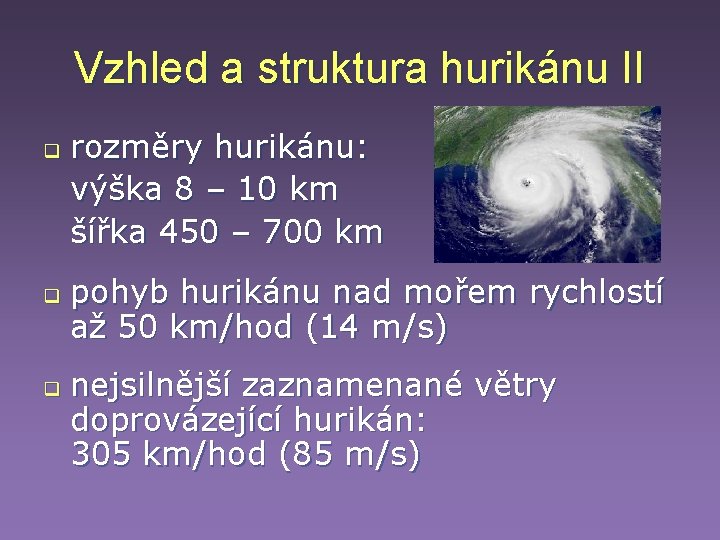 Vzhled a struktura hurikánu II

❑ rozměry hurikánu:
výška 8 – 10 km
šířka 450 – 700 km

❑ pohyb hurikánu nad mořem rychlostí až 50 km/hod (14 m/s)

❑ nejsilnější zaznamenané větry doprovázející hurikán:
305 km/hod (85 m/s)